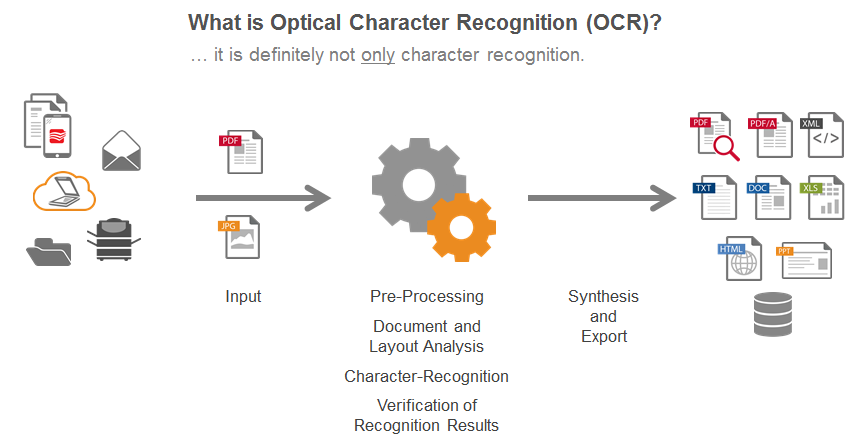 What is Optical Character Recognition (OCR)?

… it is definitely not only character recognition.

PDF

JPG

Input

Pre-Processing

Document and Layout Analysis

Character-Recognition

Verification of Recognition Results

Synthesis and Export

PDF

PDF/A

XML

</>

TXT

DOC

XLS

HTML

PPT